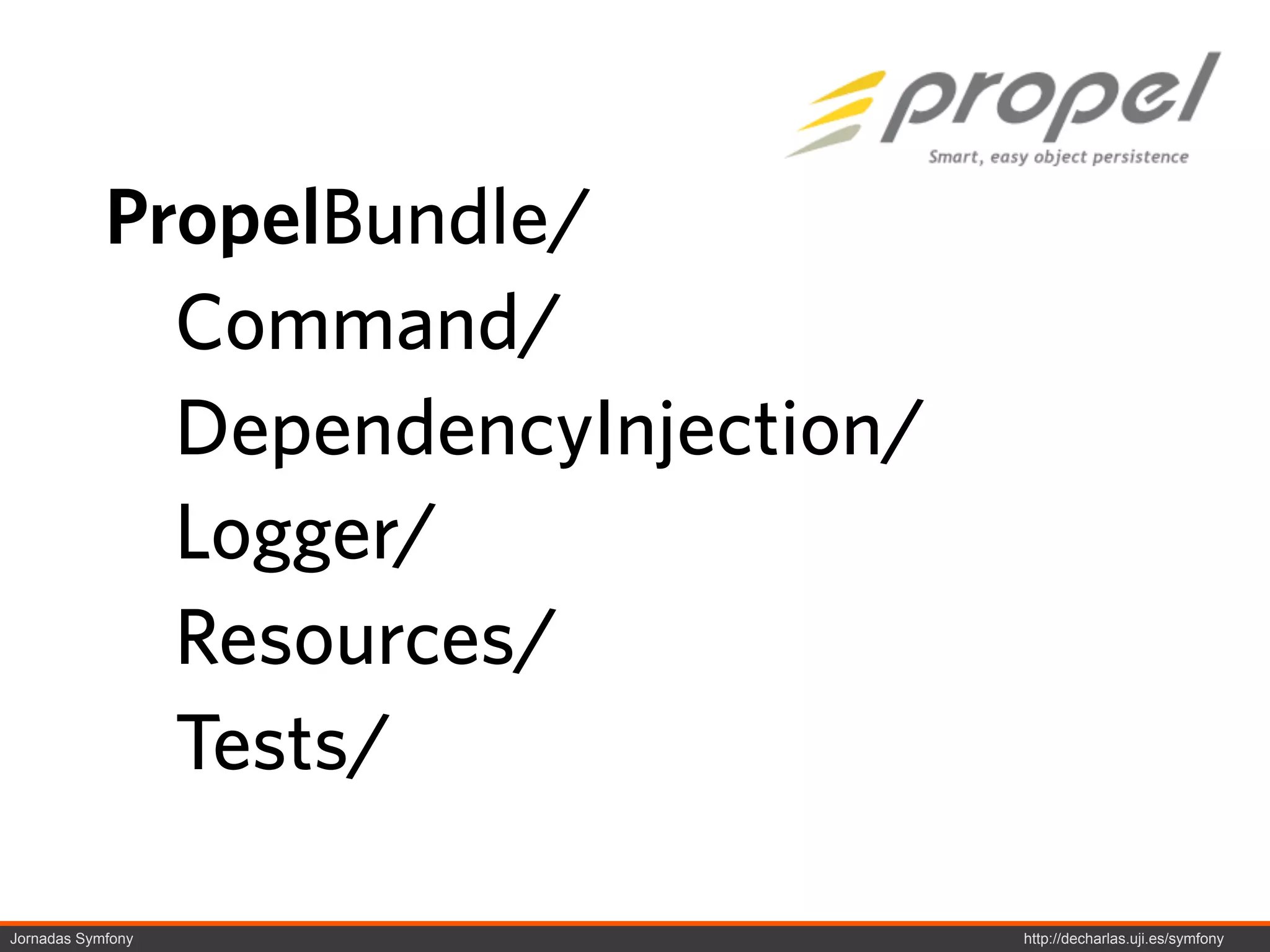 propel
Smart, easy object persistence

PropelBundle/
Command/
DependencyInjection/
Logger/
Resources/
Tests/

Jornadas Symfony
http://decharlas.uji.es/symfony